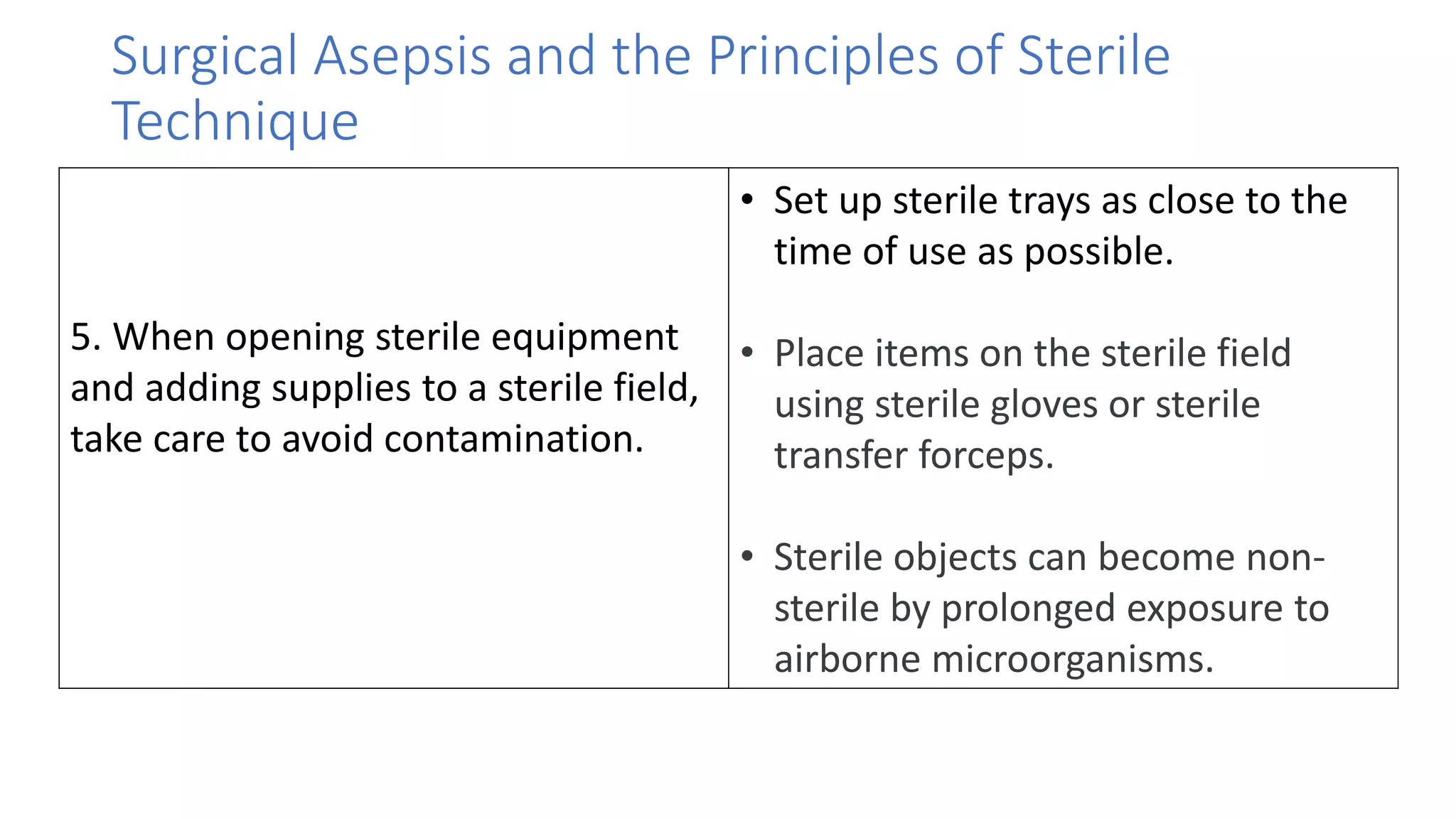 Surgical Asepsis and the Principles of Sterile Technique

| 5. When opening sterile equipment and adding supplies to a sterile field, take care to avoid contamination. | • Set up sterile trays as close to the time of use as possible. • Place items on the sterile field using sterile gloves or sterile transfer forceps. • Sterile objects can become non-sterile by prolonged exposure to airborne microorganisms. |
|---|---|